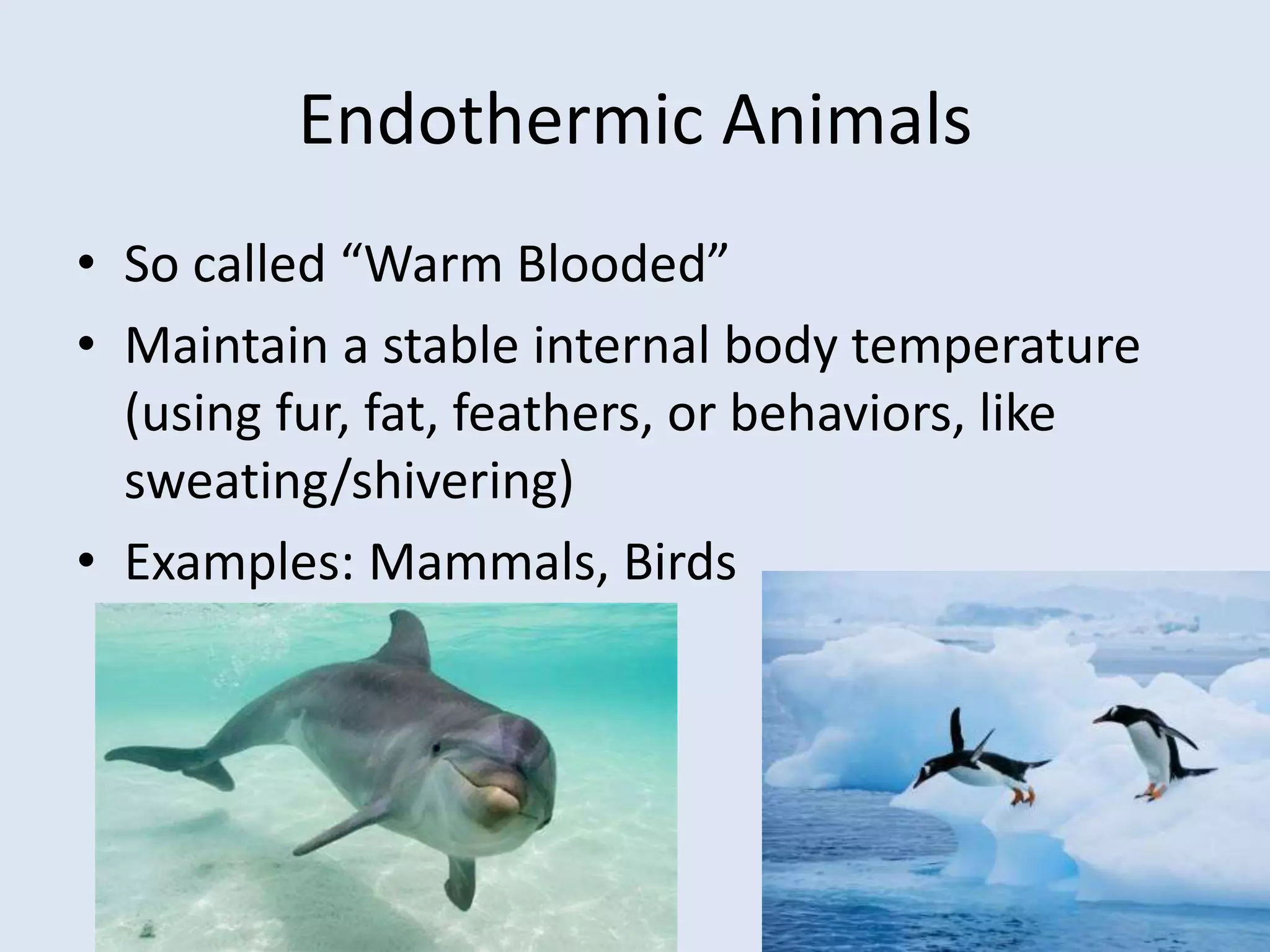 Endothermic Animals

• So called “Warm Blooded”
• Maintain a stable internal body temperature (using fur, fat, feathers, or behaviors, like sweating/shivering)
• Examples: Mammals, Birds